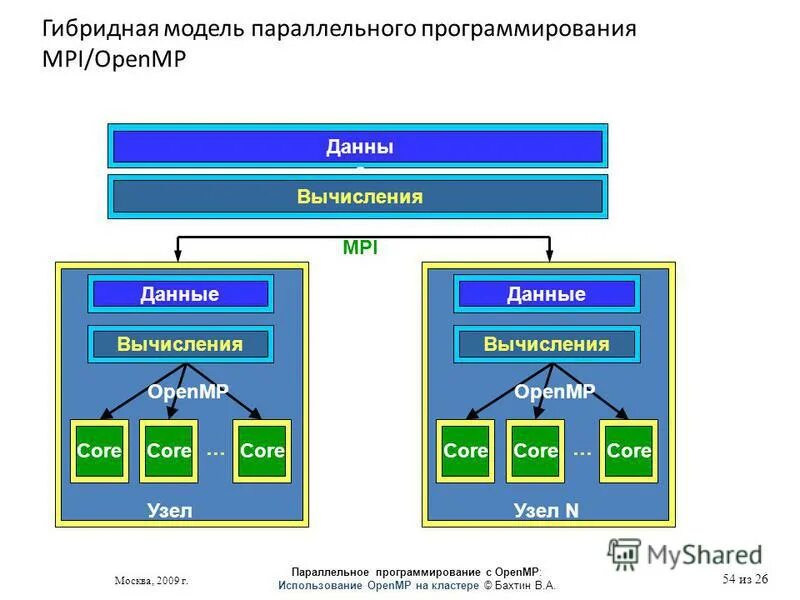 Гибридная модель параллельного программирования MPI/OpenMP

Данны

Вычисления

MPI

Данные

Вычисления

OpenMP

Core Core … Core

Узел

Данные

Вычисления

OpenMP

Core Core … Core

Узел N

MyShared

Москва, 2009 г.

Параллельное программирование с OpenMP: Использование OpenMP на кластере © Бахтин В.А.

54 из 26